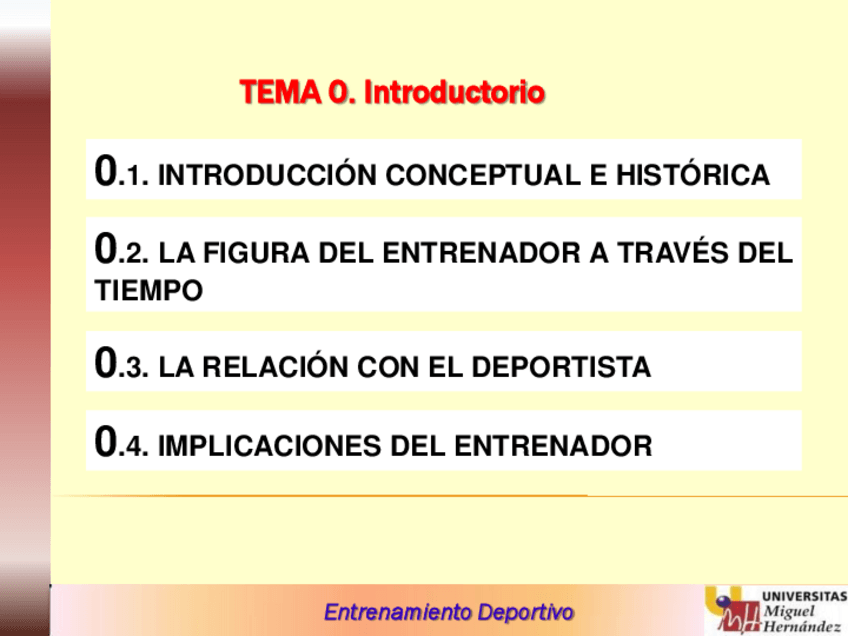 TEMA 0. Introductorio

0.1. INTRODUCCIÓN CONCEPTUAL E HISTÓRICA

0.2. LA FIGURA DEL ENTRENADOR A TRAVÉS DEL TIEMPO

0.3. LA RELACIÓN CON EL DEPORTISTA

0.4. IMPLICACIONES DEL ENTRENADOR

Entrenamiento Deportivo

UNIVERSITAS Miguel Hernández